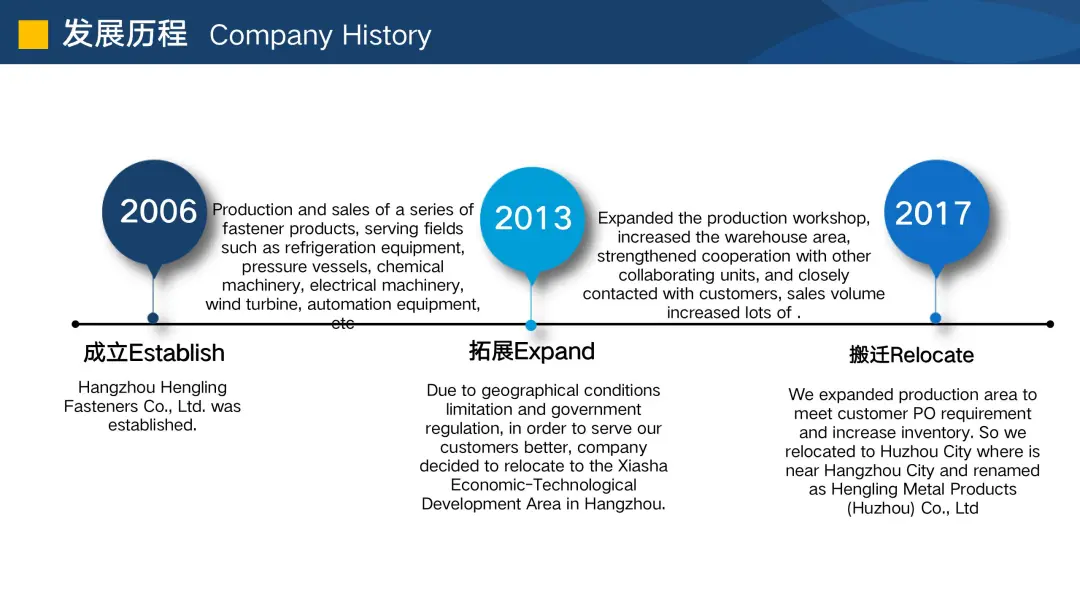 发展历程 Company History

2006

Production and sales of a series of fastener products, serving fields such as refrigeration equipment, pressure vessels, chemical machinery, electrical machinery, wind turbine, automation equipment, etc

2013

Expanded the production workshop, increased the warehouse area, strengthened cooperation with other collaborating units, and closely contacted with customers, sales volume increased lots of .

2017

成立Establish

Hangzhou Hengling Fasteners Co., Ltd. was established.

拓展Expand

Due to geographical conditions limitation and government regulation, in order to serve our customers better, company decided to relocate to the Xiasha Economic-Technological Development Area in Hangzhou.

搬迁Relocate

We expanded production area to meet customer PO requirement and increase inventory. So we relocated to Huzhou City where is near Hangzhou City and renamed as Hengling Metal Products (Huzhou) Co., Ltd